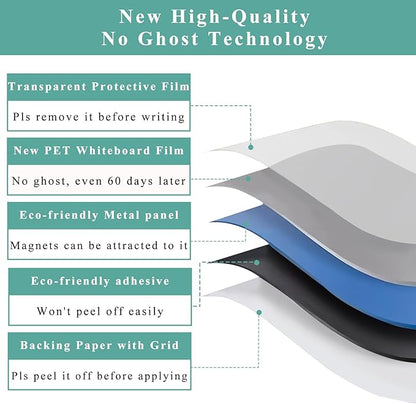 New High-Quality
No Ghost Technology

Transparent Protective Film

Pls remove it before writing

New PET Whiteboard Film

No ghost, even 60 days later

Eco-friendly Metal panel

Magnets can be attracted to it

Eco-friendly adhesive

Won't peel off easily

Backing Paper with Grid

Pls peel it off before applying